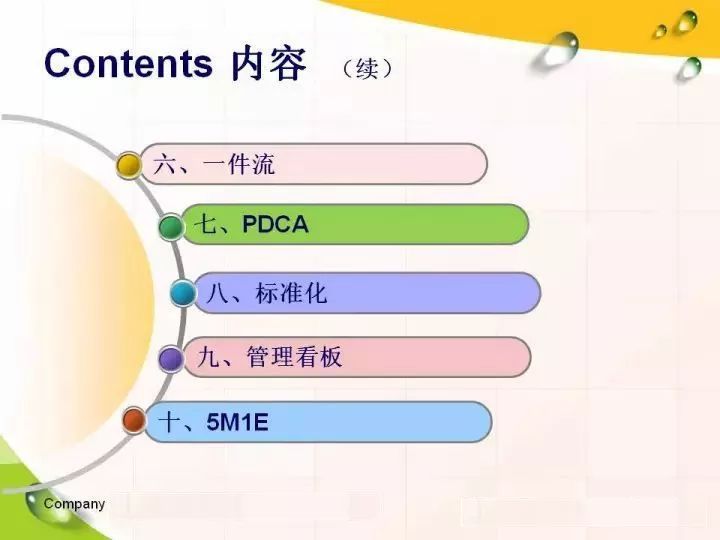 Contents 内容 （续）

六、一件流

七、PDCA

八、标准化

九、管理看板

十、5M1E

Company